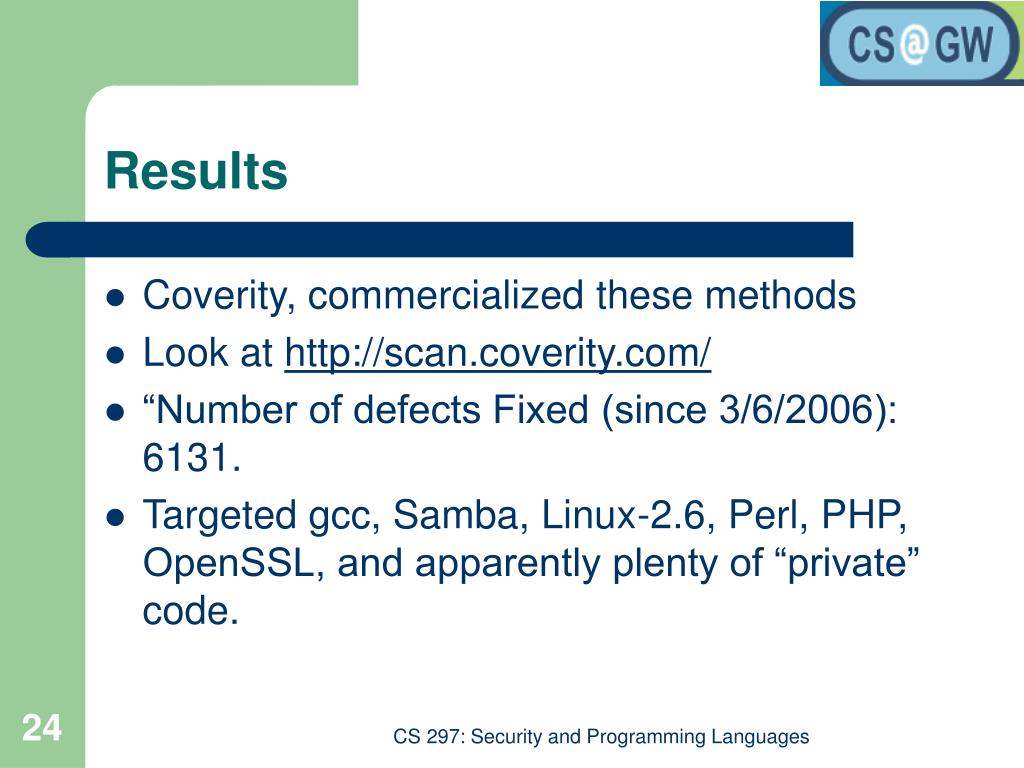 CS@GW

Results

- Coverity, commercialized these methods
- Look at http://scan.coverity.com/
- “Number of defects Fixed (since 3/6/2006): 6131.
- Targeted gcc, Samba, Linux-2.6, Perl, PHP, OpenSSL, and apparently plenty of “private” code.

24

CS 297: Security and Programming Languages